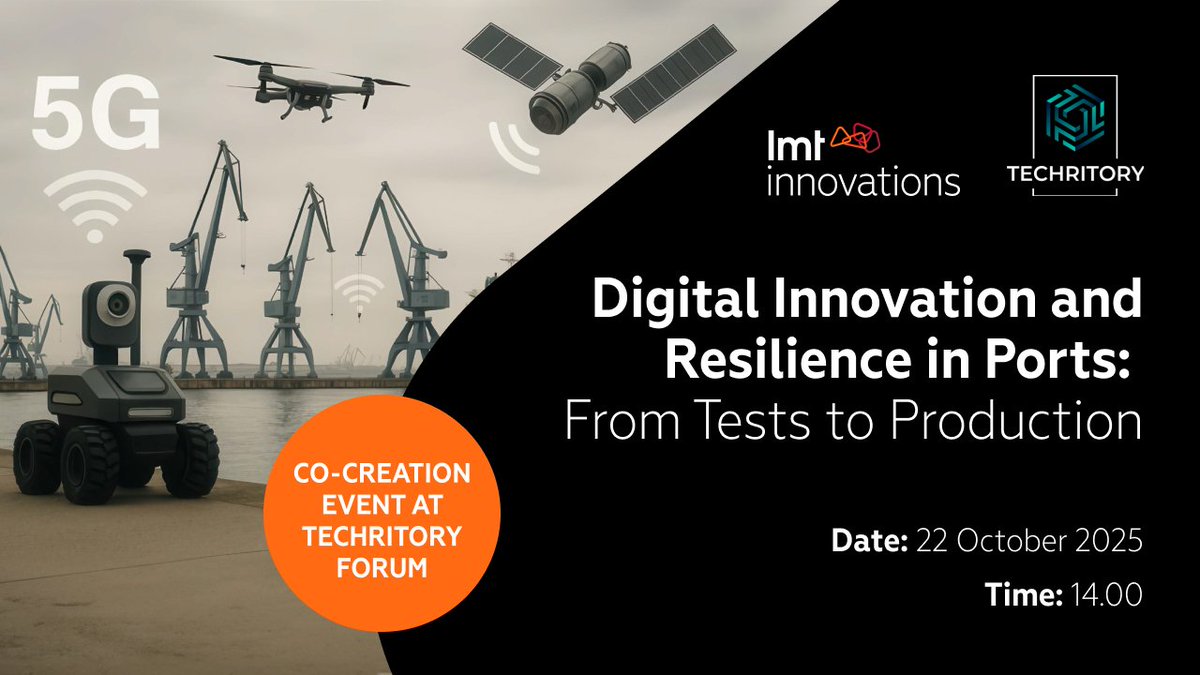 5G

lmt innovations

TECHRITORY

Digital Innovation and Resilience in Ports: From Tests to Production

CO-CREATION EVENT AT TECHRITORY FORUM

Date: 22 October 2025

Time: 14.00